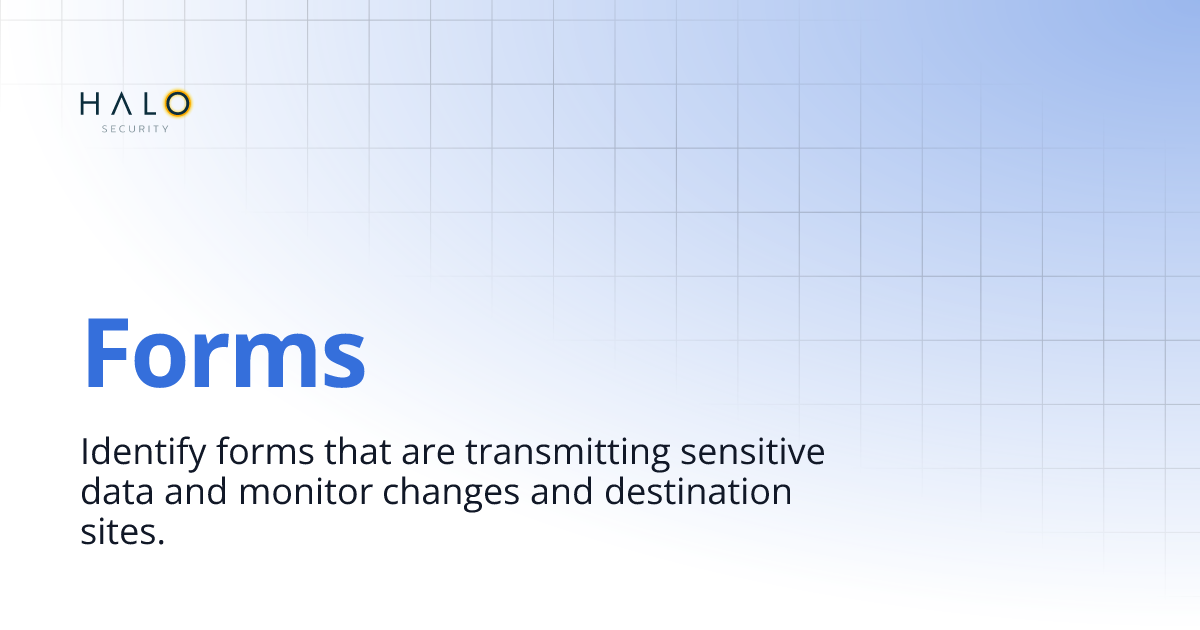 HALO
SECURITY

Forms

Identify forms that are transmitting sensitive data and monitor changes and destination sites.